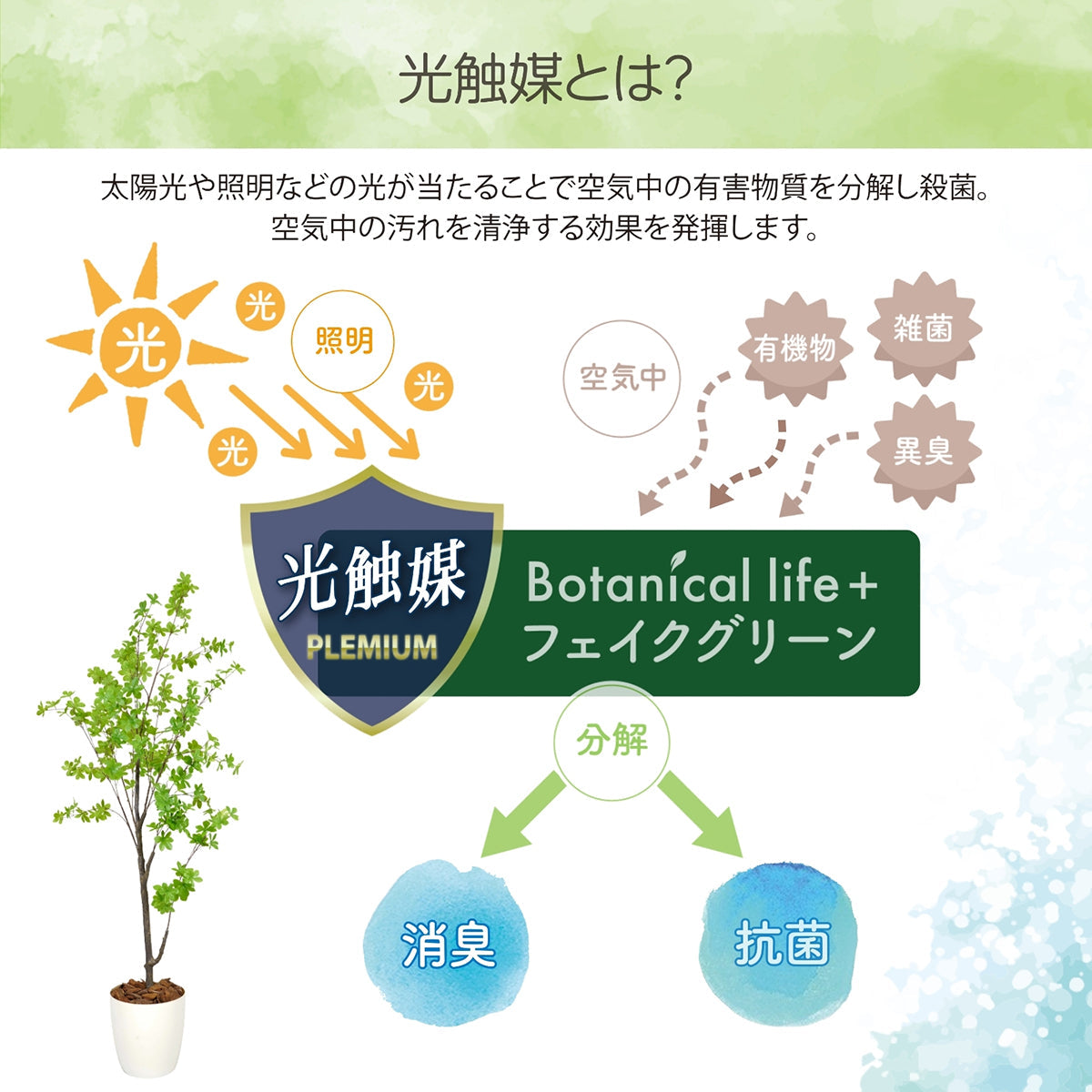 光触媒とは?

太陽光や照明などの光が当たることで空気中の有害物質を分解し殺菌。
空気中の汚れを清浄する効果を発揮します。

光
光
照明
光
光

空気中
有機物
雑菌
異臭

光触媒
PLEMIUM

Botanical life+
フェイクグリーン

分解

消臭
抗菌